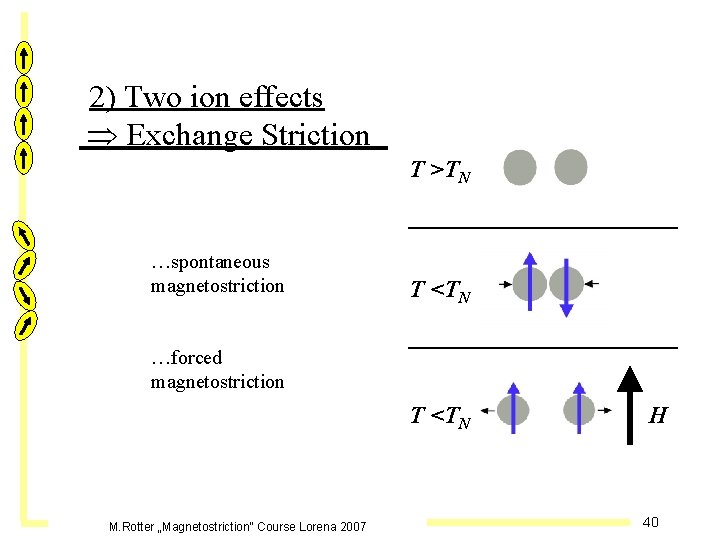 2) Two ion effects
$\Rightarrow$ Exchange Striction

$T > T_N$

…spontaneous magnetostriction

$T < T_N$

…forced magnetostriction

$T < T_N$

$H$

M.Rotter „Magnetostriction" Course Lorena 2007

40